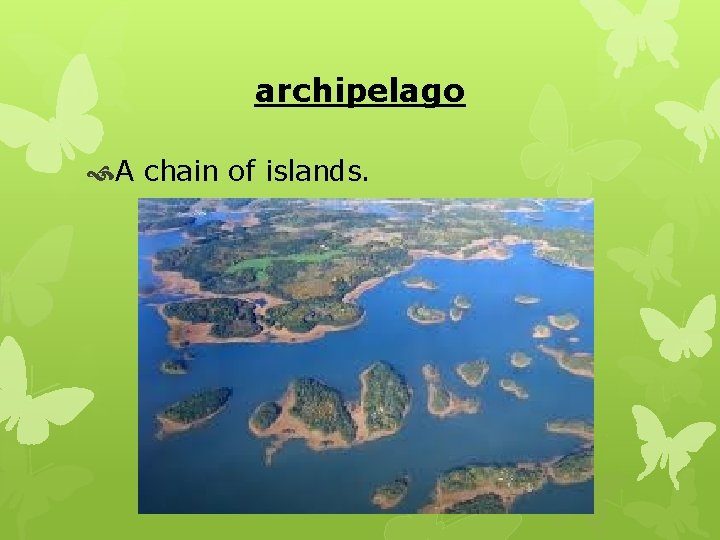 archipelago

A chain of islands.